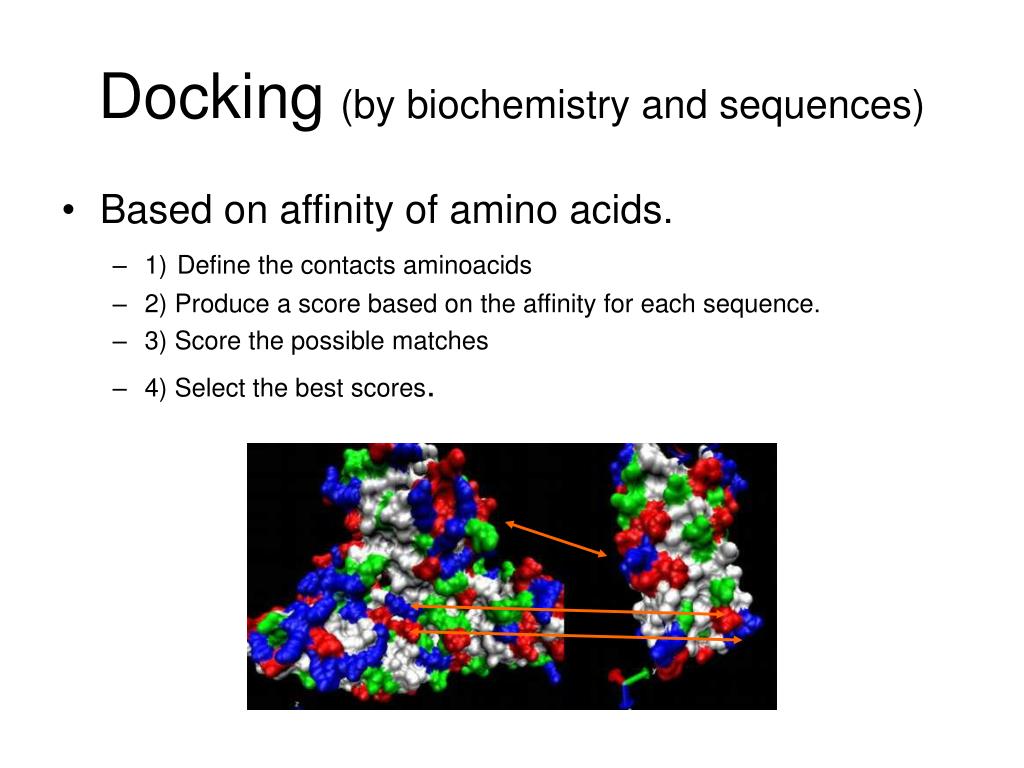 Docking (by biochemistry and sequences)

• Based on affinity of amino acids.

– 1) Define the contacts aminoacids

– 2) Produce a score based on the affinity for each sequence.

– 3) Score the possible matches

– 4) Select the best scores.